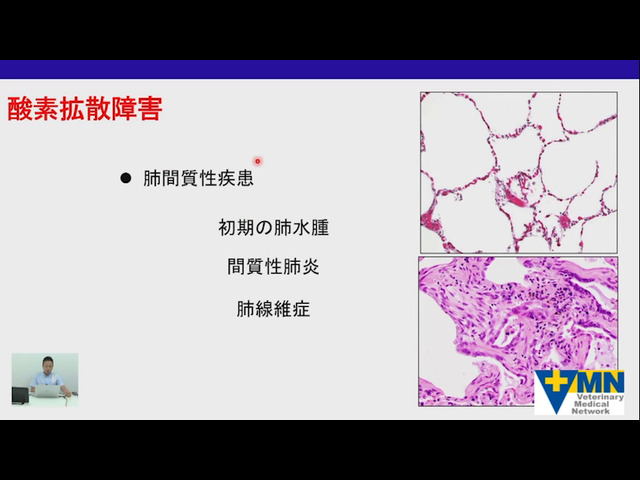 酸素拡散障害

● 肺間質性疾患

初期の肺水腫

間質性肺炎

肺線維症

VMN
Veterinary
Medical
Network